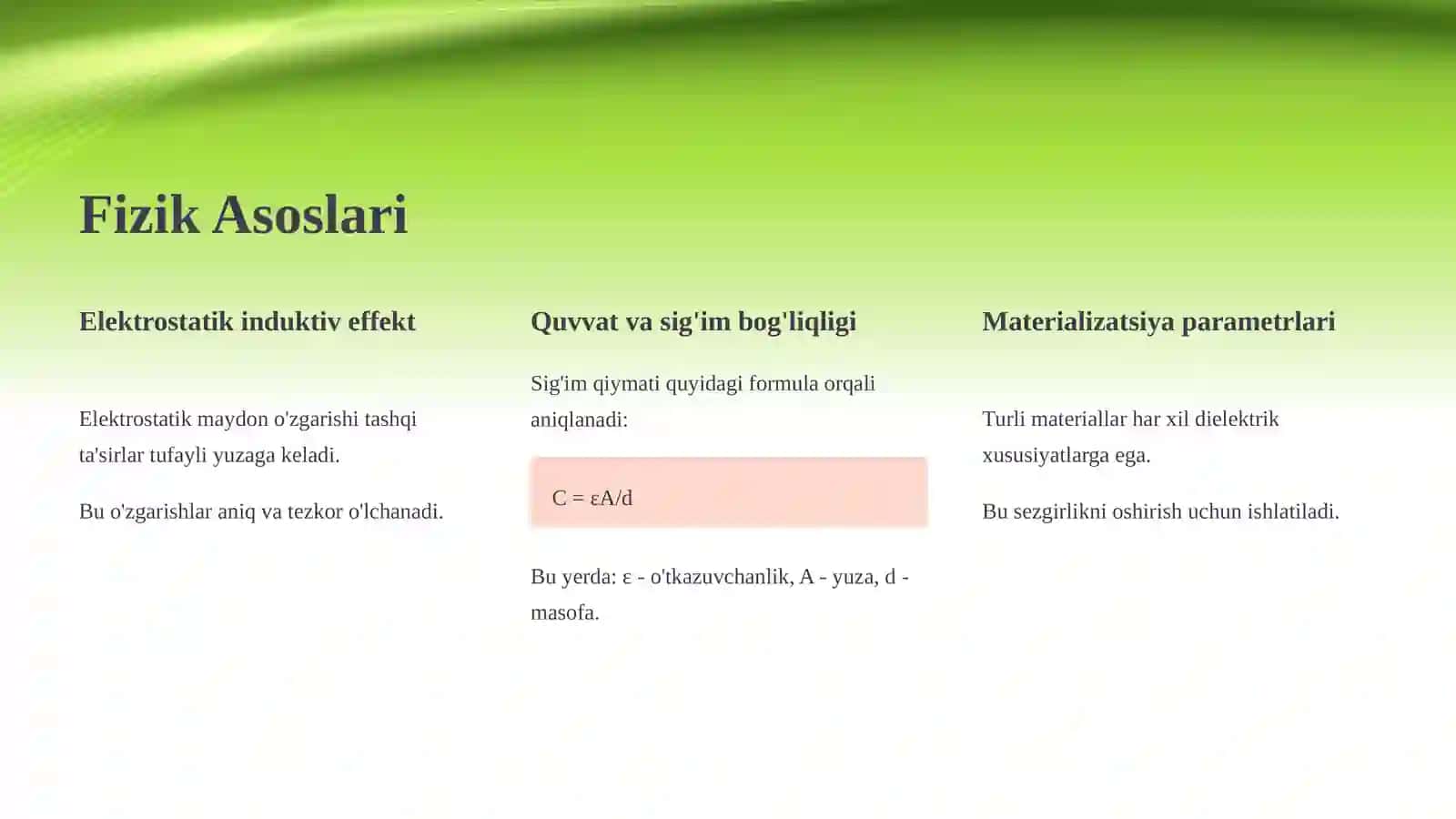 Fizik Asoslari

Elektrostatik induktiv effekt

Elektrostatik maydon o'zgarishi tashqi ta'sirlar tufayli yuzaga keladi.

Bu o'zgarishlar aniq va tezkor o'lchanadi.

Quvvat va sig'im bog'liqligi

Sig'im qiymati quyidagi formula orqali aniqlanadi:

$C = \varepsilon A/d$

Bu yerda: ε - o'tkazuvchanlik, A - yuza, d - masofa.

Materializatsiya parametrlari

Turli materiallar har xil dielektrik xususiyatlarga ega.

Bu sezgirlikni oshirish uchun ishlatiladi.